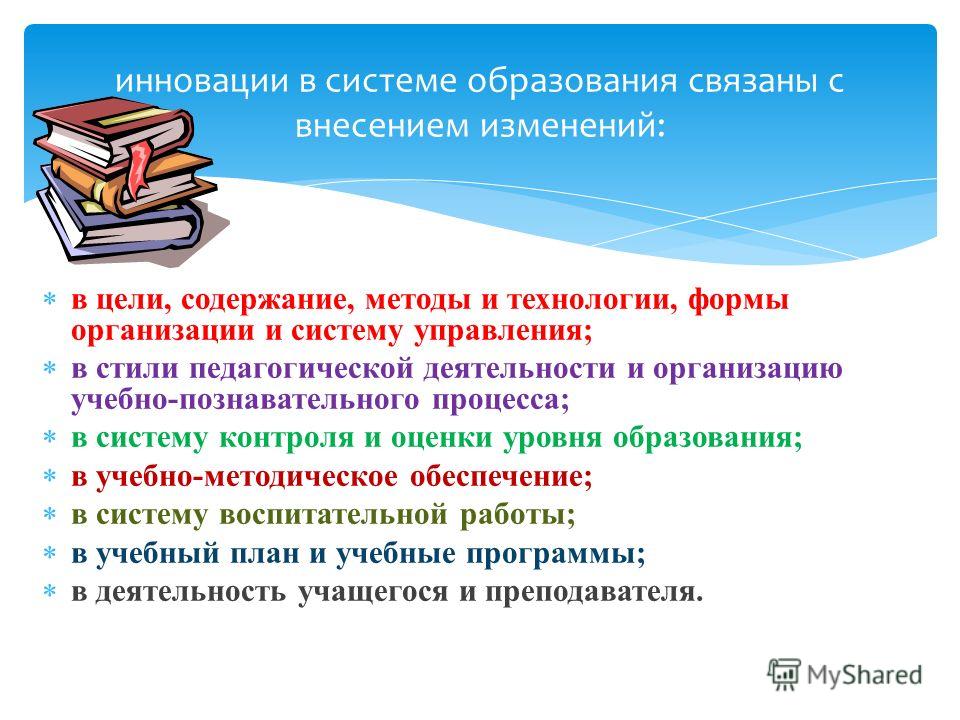 инновации в системе образования связаны с внесением изменений:

* в цели, содержание, методы и технологии, формы организации и систему управления;
* в стили педагогической деятельности и организацию учебно-познавательного процесса;
* в систему контроля и оценки уровня образования;
* в учебно-методическое обеспечение;
* в систему воспитательной работы;
* в учебный план и учебные программы;
* в деятельность учащегося и преподавателя.

MyShared